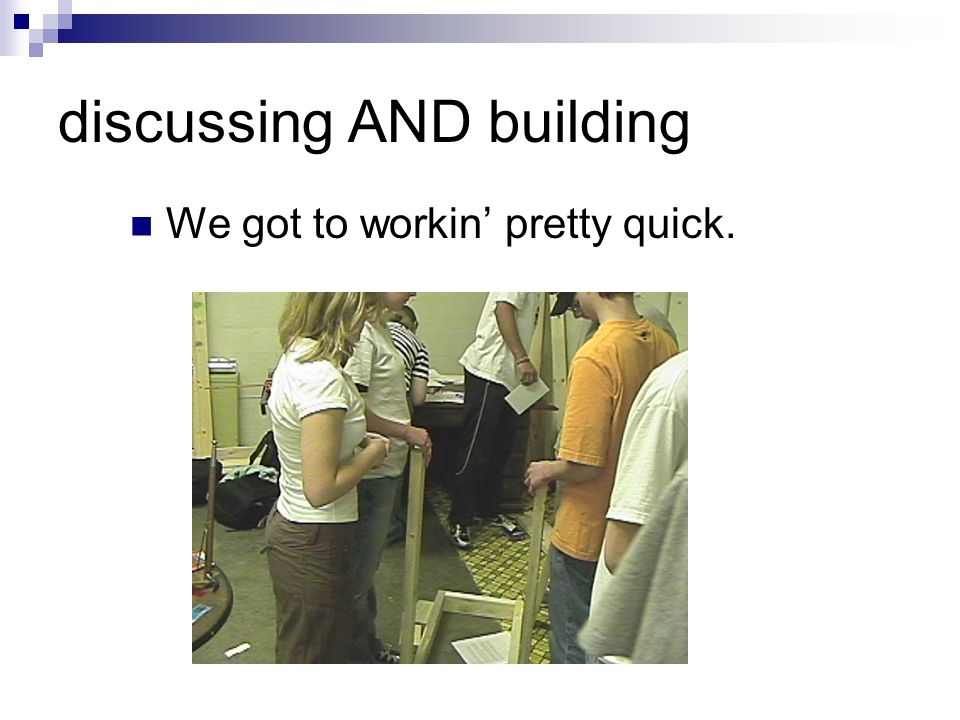 discussing AND building

We got to workin’ pretty quick.